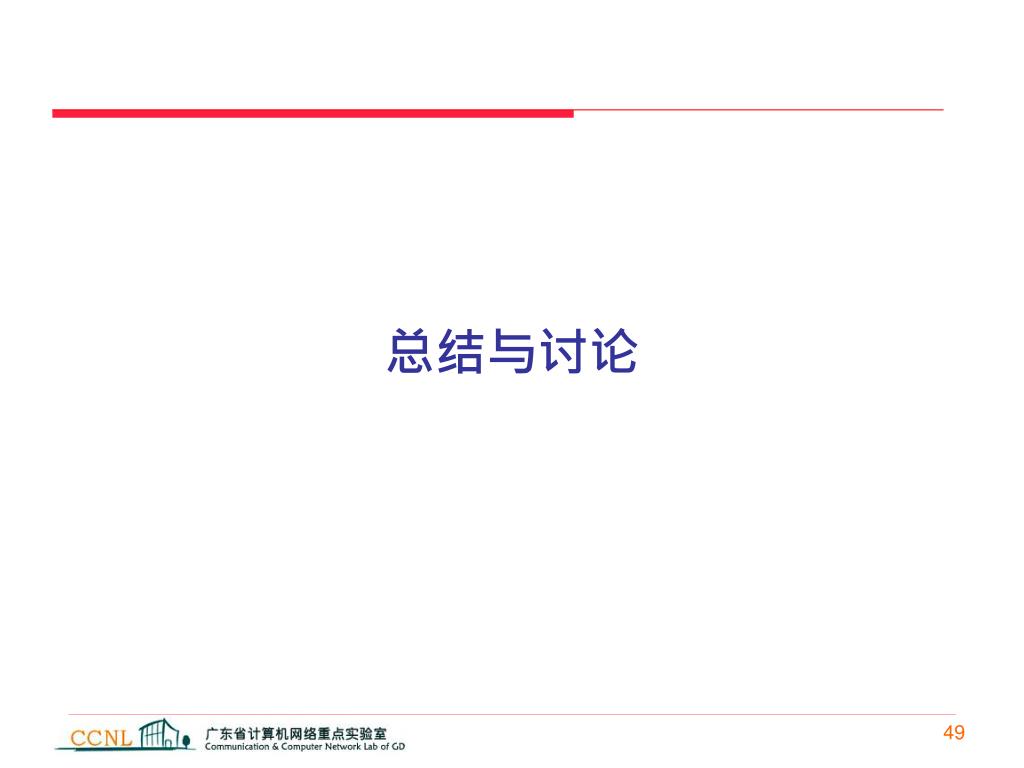 总结与讨论

CCNL 广东省计算机网络重点实验室
Communication & Computer Network Lab of GD

49